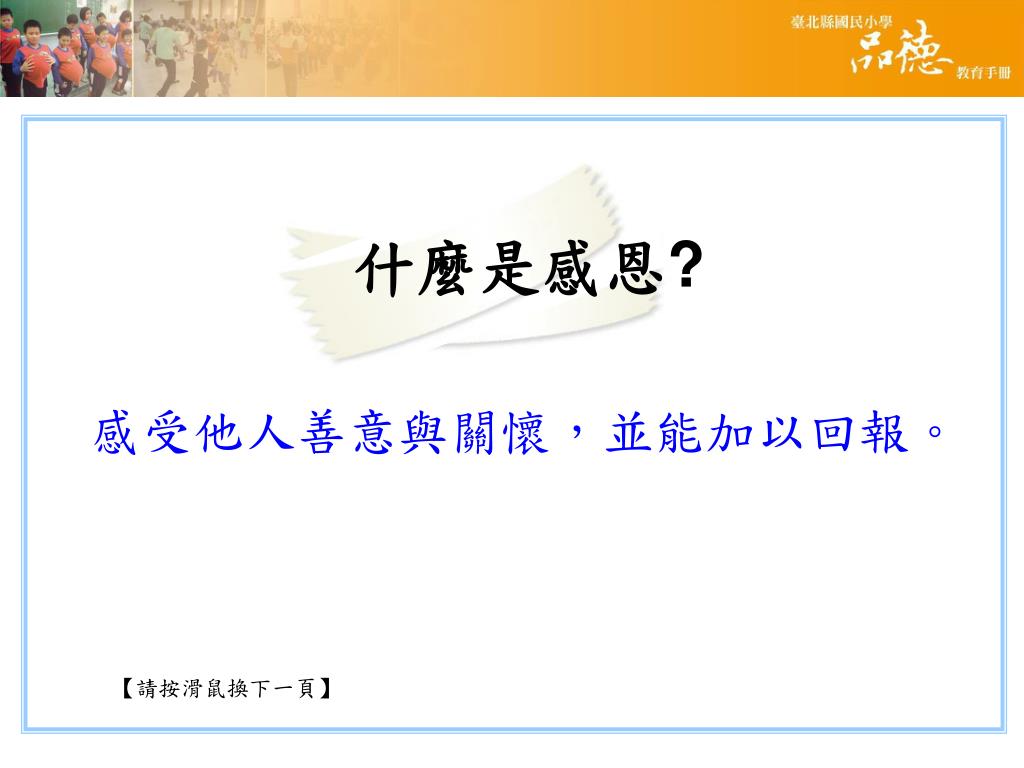 臺北縣國民小學
品德
教育手冊

什麼是感恩?

感受他人善意與關懷，並能加以回報。

【請按滑鼠換下一頁】